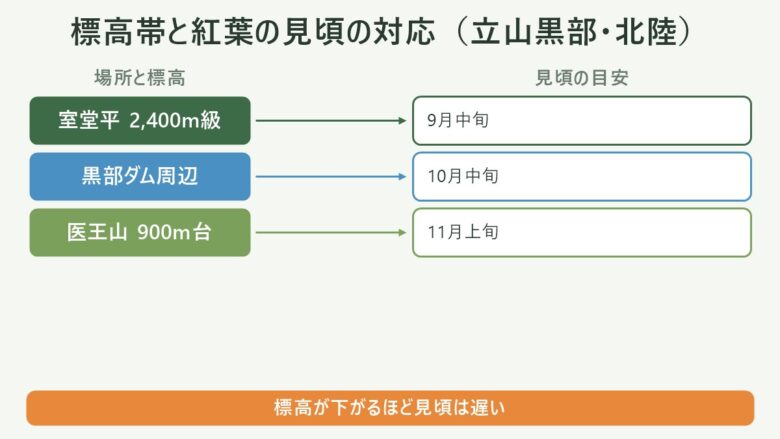 標高帯と紅葉の見頃の対応（立山黒部・北陸）

場所と標高

見頃の目安

室堂平 2,400m級

9月中旬

黒部ダム周辺

10月中旬

医王山 900m台

11月上旬

標高が下がるほど見頃は遅い